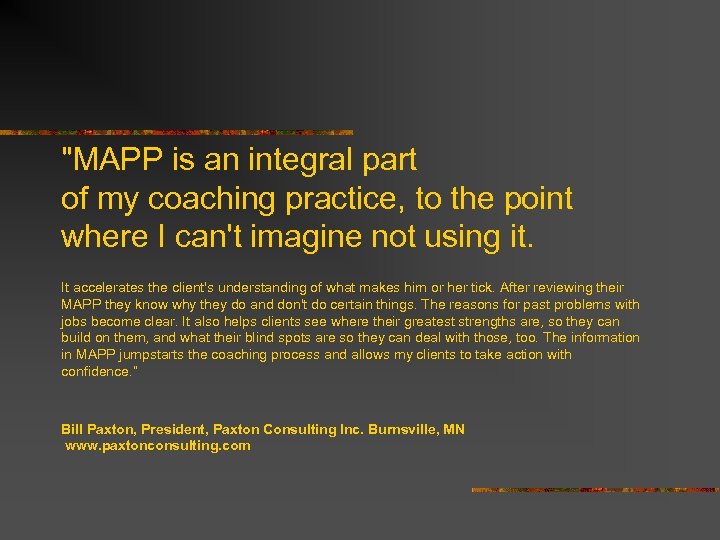 "MAPP is an integral part of my coaching practice, to the point where I can't imagine not using it.

It accelerates the client's understanding of what makes him or her tick. After reviewing their MAPP they know why they do and don't do certain things. The reasons for past problems with jobs become clear. It also helps clients see where their greatest strengths are, so they can build on them, and what their blind spots are so they can deal with those, too. The information in MAPP jumpstarts the coaching process and allows my clients to take action with confidence."

Bill Paxton, President, Paxton Consulting Inc. Burnsville, MN
www.paxtonconsulting.com